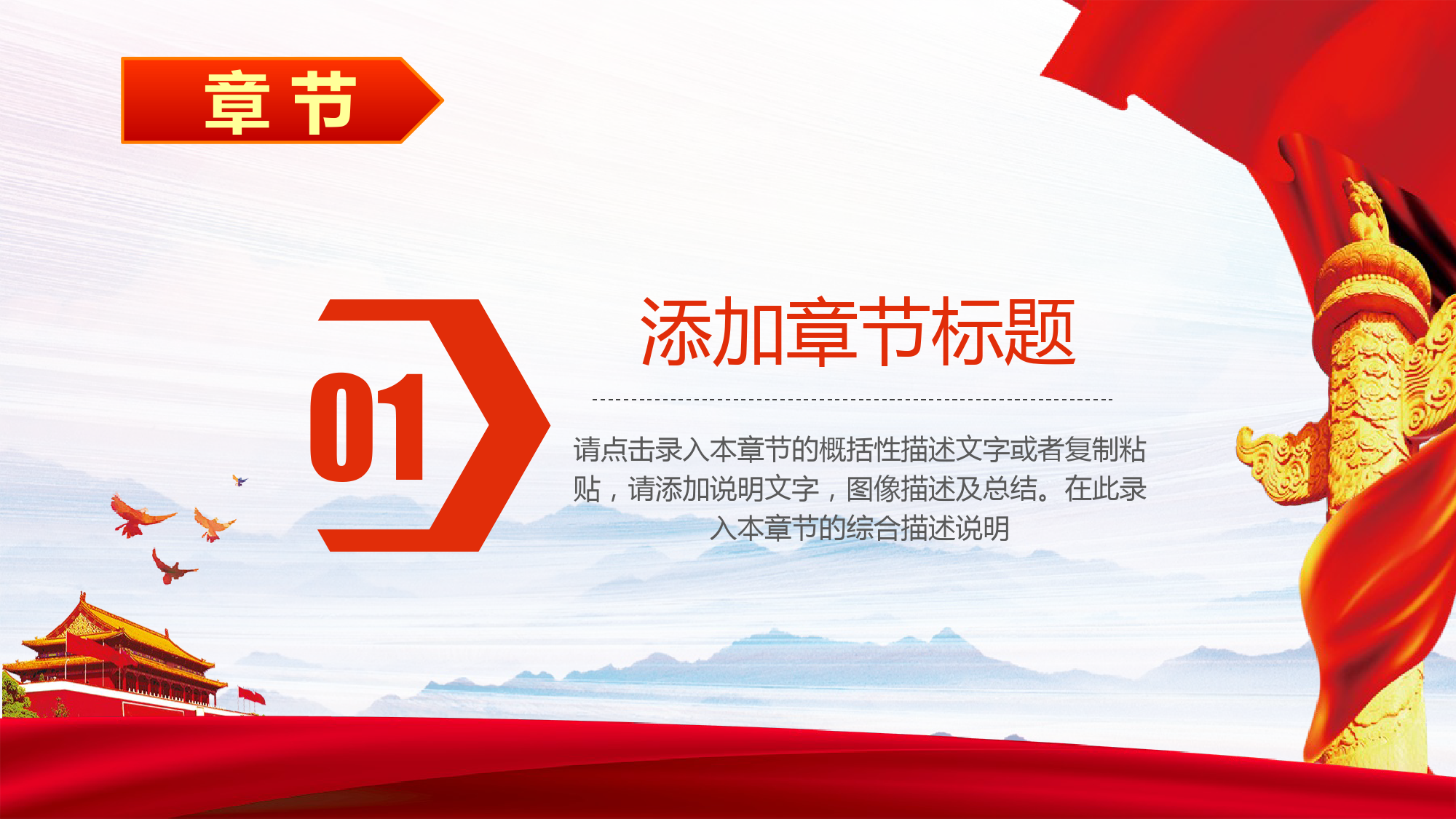 章节

01

添加章节标题

请点击录入本章节的概括性描述文字或者复制粘贴，请添加说明文字，图像描述及总结。在此录入本章节的综合描述说明